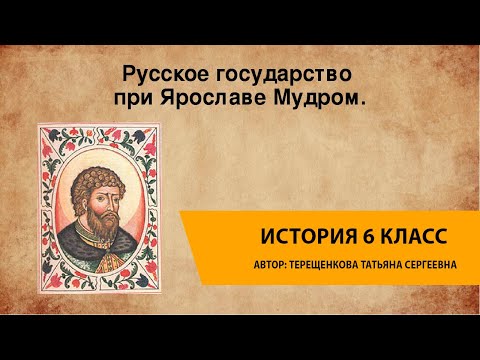 Русское государство при Ярославе Мудром.

ИСТОРИЯ 6 КЛАСС

АВТОР: ТЕРЕЩЕНКОВА ТАТЬЯНА СЕРГЕЕВНА